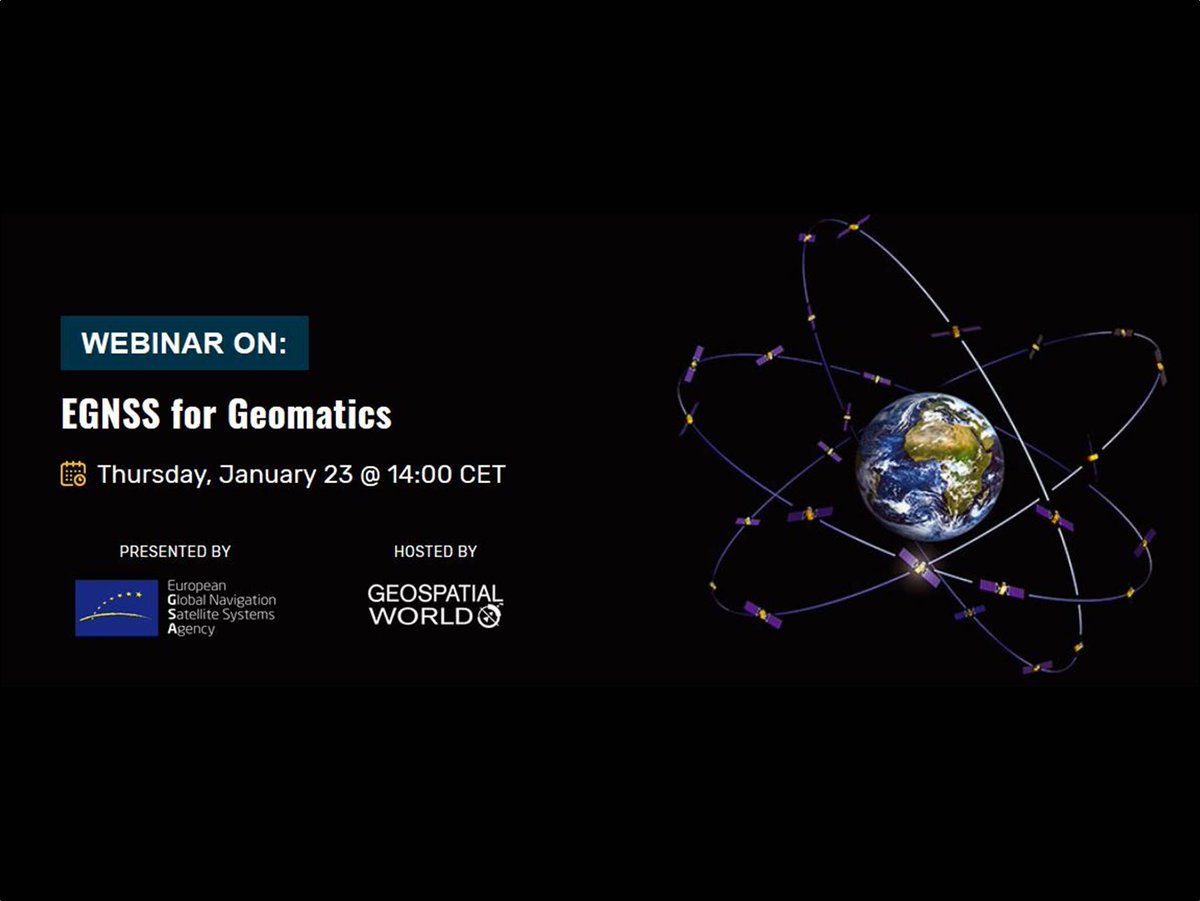 WEBINAR ON:

EGNSS for Geomatics

Thursday, January 23 @ 14:00 CET

PRESENTED BY

European Global Navigation Satellite Systems Agency

HOSTED BY

GEOSPATIAL WORLD